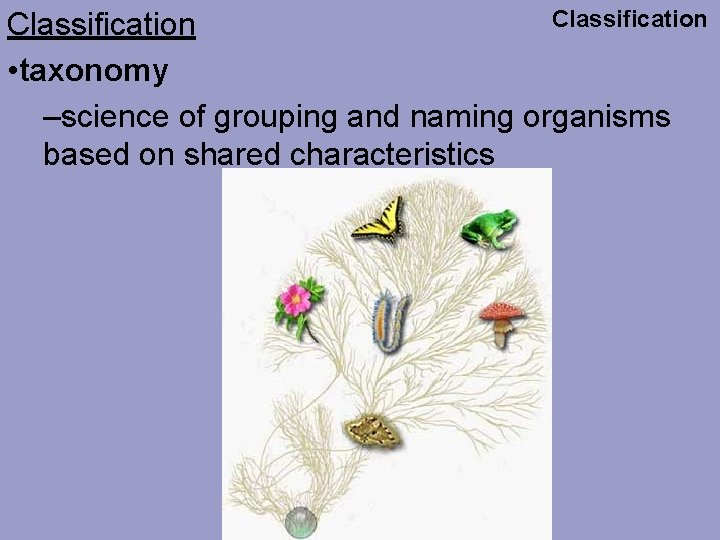 Classification

Classification

•taxonomy

–science of grouping and naming organisms based on shared characteristics